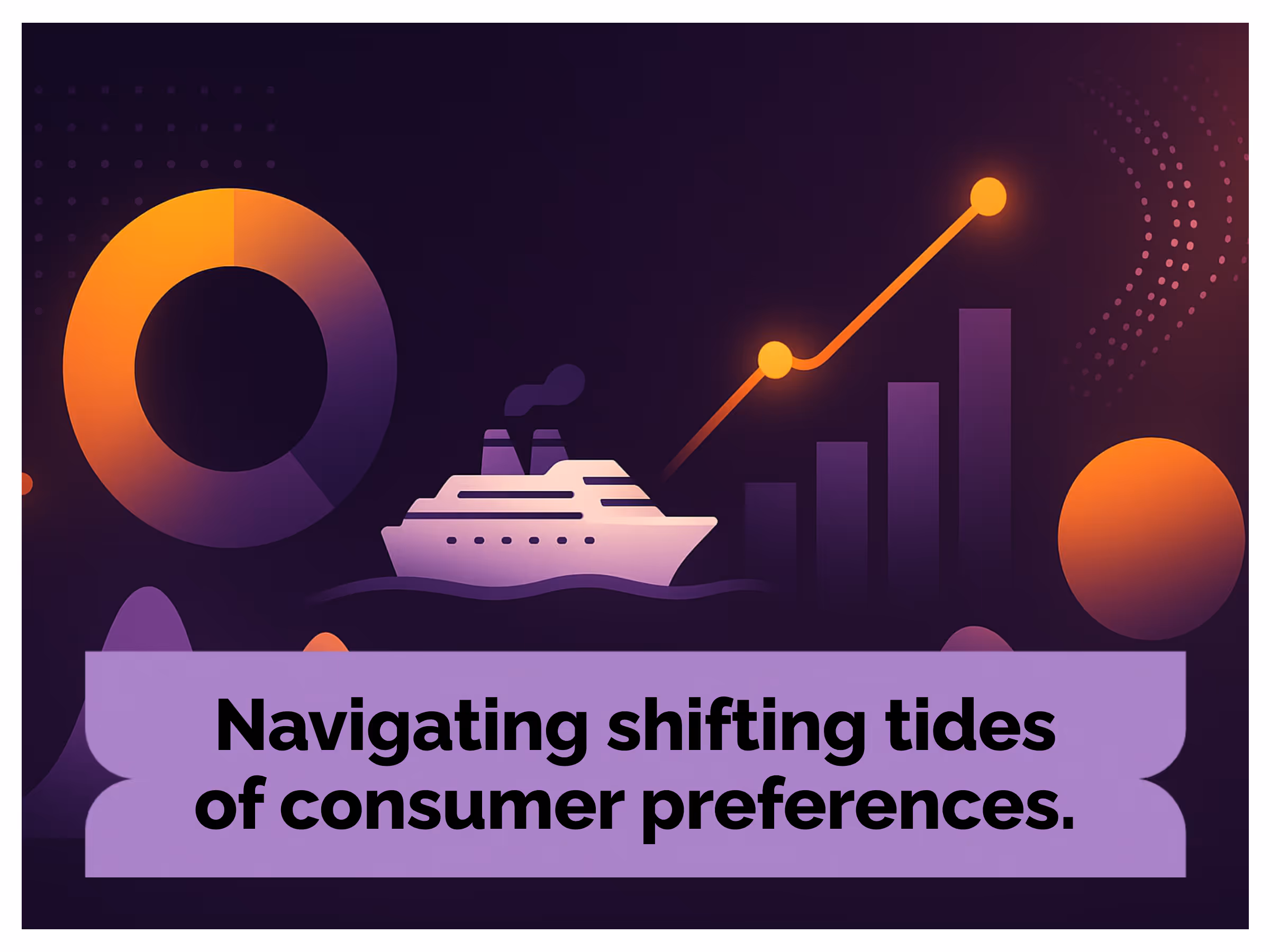 Navigating shifting tides of consumer preferences.